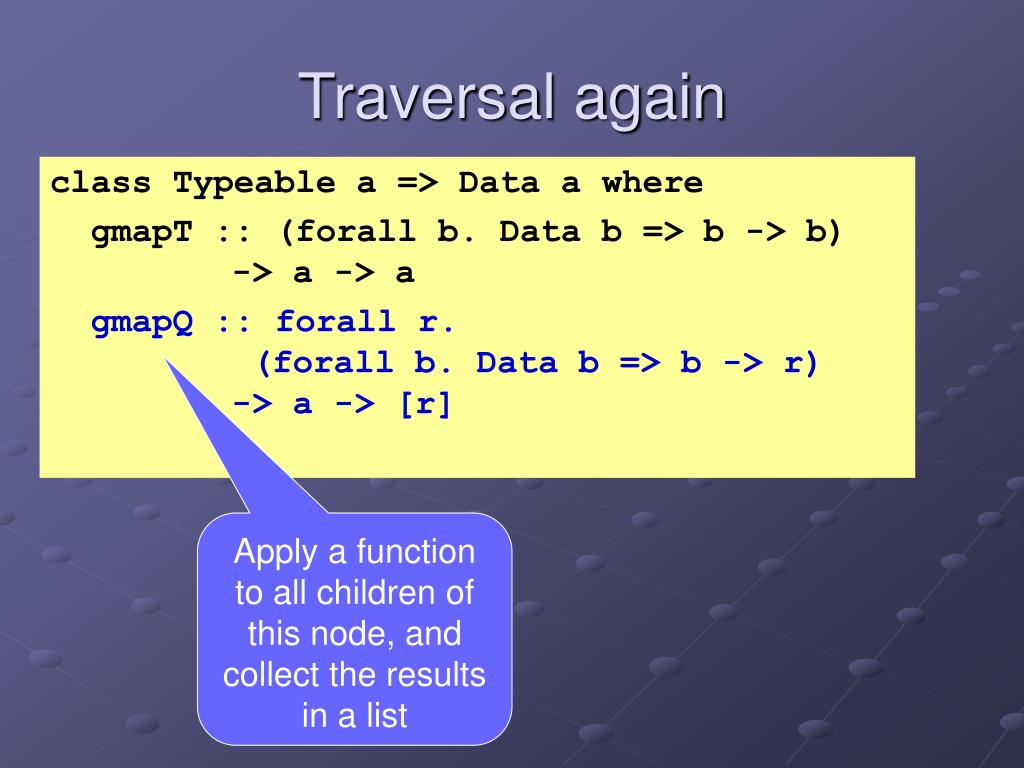 Traversal again

class Typeable a => Data a where
  gmapT :: (forall b. Data b => b -> b)
         -> a -> a
  gmapQ :: forall r.
          (forall b. Data b => b -> r)
         -> a -> [r]

Apply a function to all children of this node, and collect the results in a list